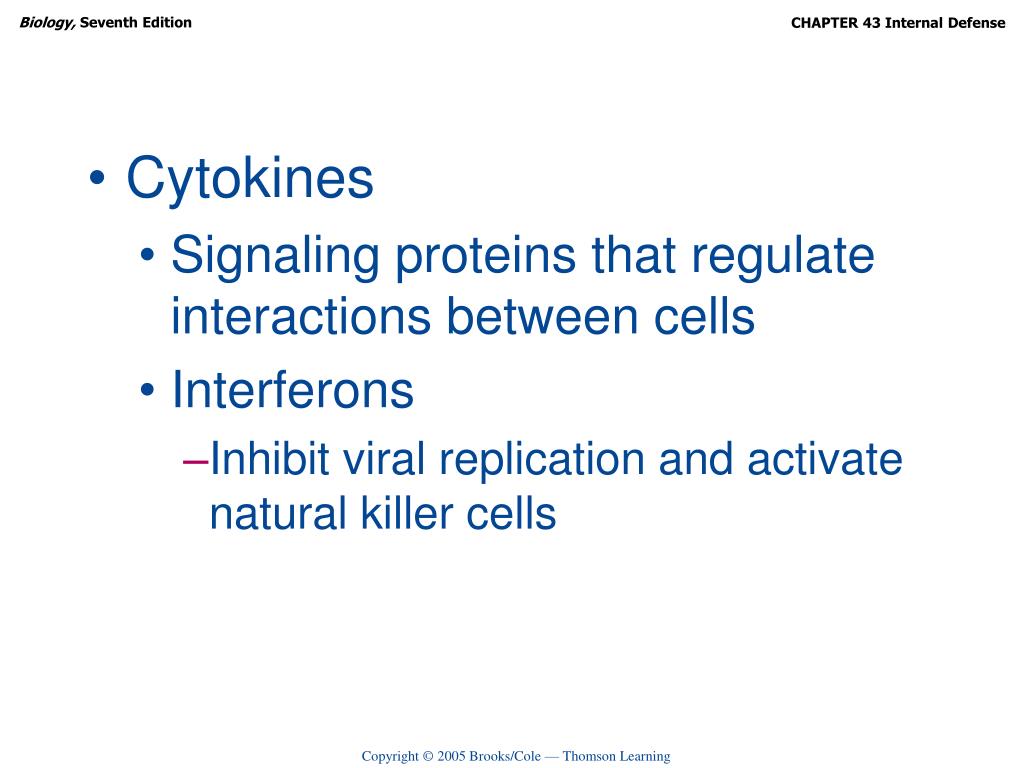 Biology, Seventh Edition

CHAPTER 43 Internal Defense

• Cytokines
• Signaling proteins that regulate interactions between cells
• Interferons
–Inhibit viral replication and activate natural killer cells

Copyright © 2005 Brooks/Cole — Thomson Learning